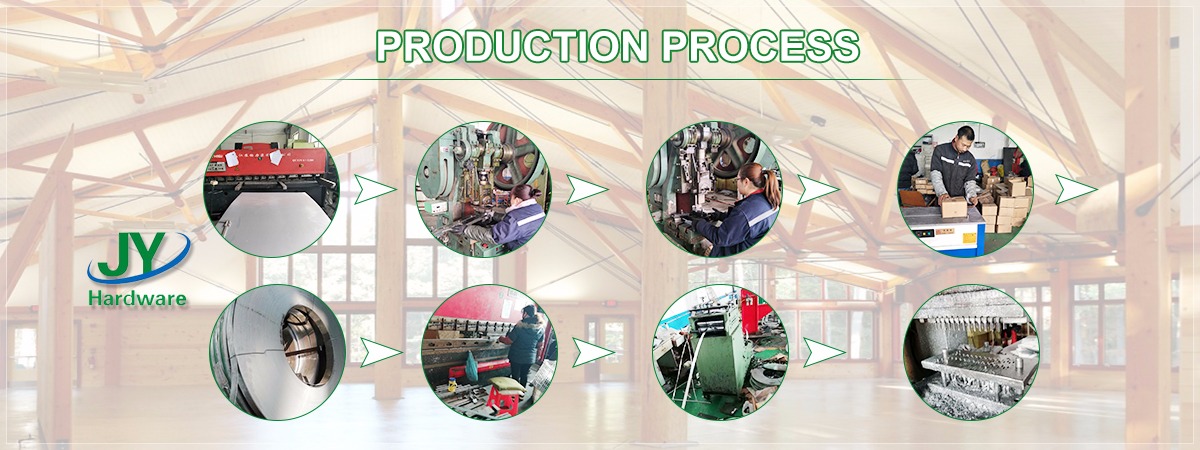 PRODUCTION PROCESS

JY
Hardware